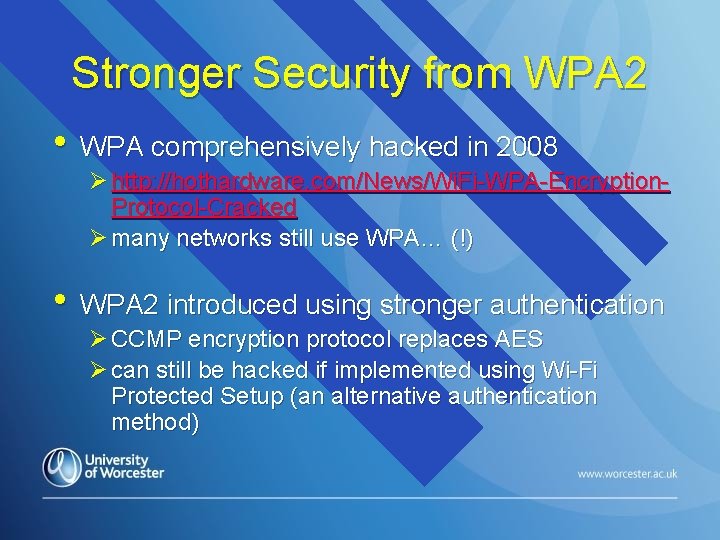 Stronger Security from WPA2

• WPA comprehensively hacked in 2008

➢ http://hothardware.com/News/WiFi-WPA-Encryption-Protocol-Cracked

➢ many networks still use WPA… (!)

• WPA2 introduced using stronger authentication

➢ CCMP encryption protocol replaces AES

➢ can still be hacked if implemented using Wi-Fi Protected Setup (an alternative authentication method)

University of Worcester

www.worcester.ac.uk